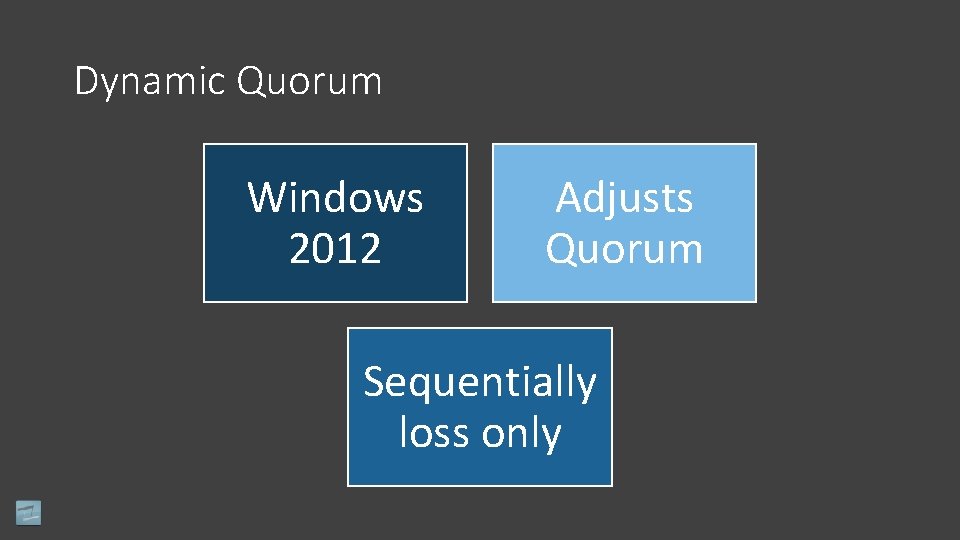 Dynamic Quorum

Windows 2012

Adjusts Quorum

Sequentially loss only